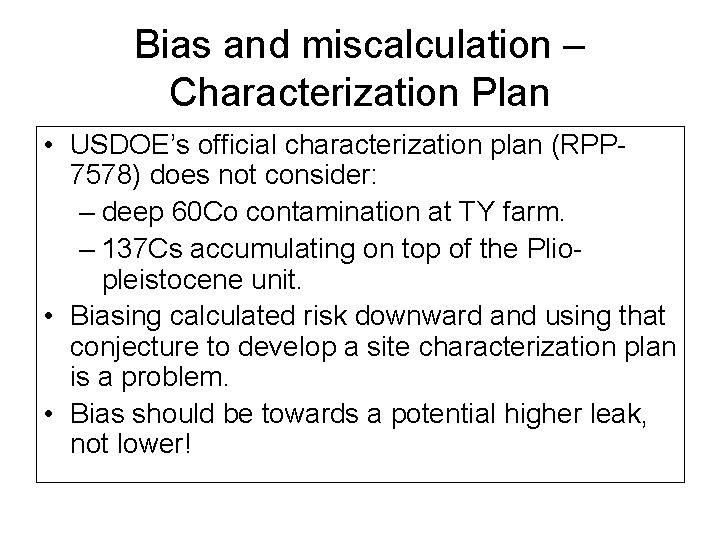 Bias and miscalculation – Characterization Plan

• USDOE's official characterization plan (RPP-7578) does not consider:
– deep 60Co contamination at TY farm.
– 137Cs accumulating on top of the Plio-pleistocene unit.
• Biasing calculated risk downward and using that conjecture to develop a site characterization plan is a problem.
• Bias should be towards a potential higher leak, not lower!